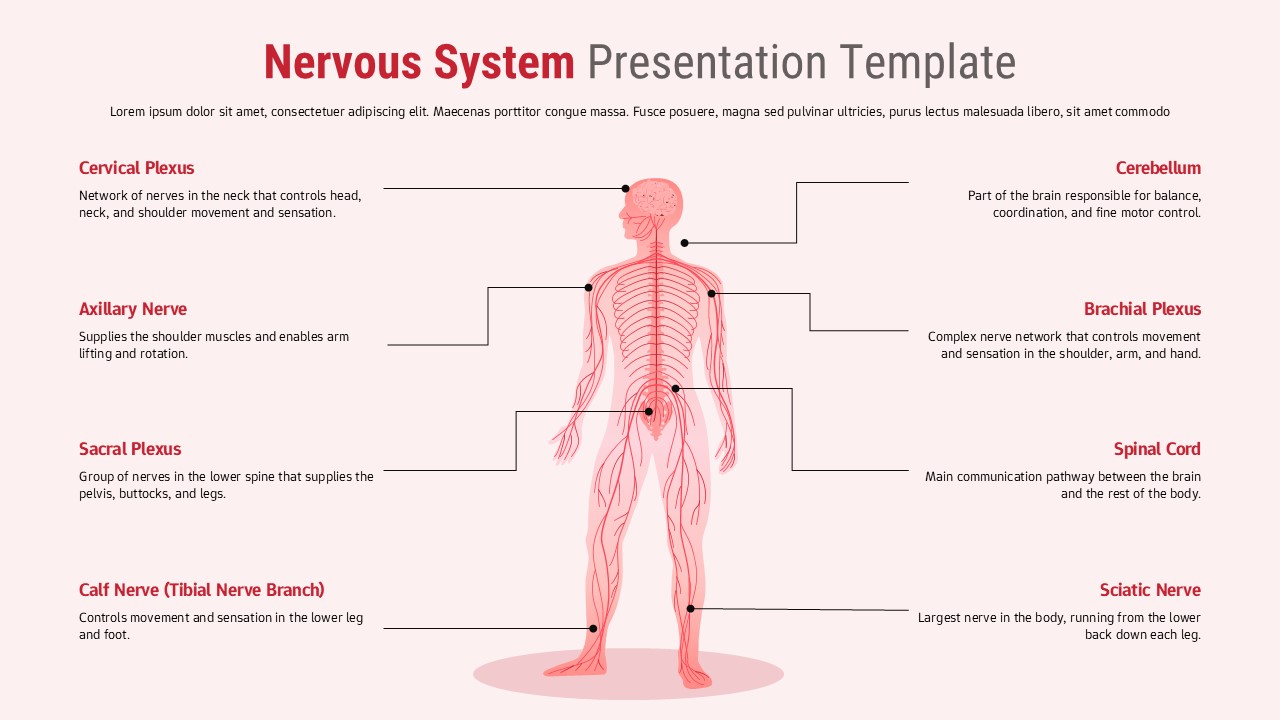 Nervous System Presentation Template

Lorem ipsum dolor sit amet, consectetuer adipiscing elit. Maecenas porttitor congue massa. Fusce posuere, magna sed pulvinar ultricies, purus lectus malesuada libero, sit amet commodo

Cervical Plexus
Network of nerves in the neck that controls head, neck, and shoulder movement and sensation.

Axillary Nerve
Supplies the shoulder muscles and enables arm lifting and rotation.

Sacral Plexus
Group of nerves in the lower spine that supplies the pelvis, buttocks, and legs.

Calf Nerve (Tibial Nerve Branch)
Controls movement and sensation in the lower leg and foot.

Cerebellum
Part of the brain responsible for balance, coordination, and fine motor control.

Brachial Plexus
Complex nerve network that controls movement and sensation in the shoulder, arm, and hand.

Spinal Cord
Main communication pathway between the brain and the rest of the body.

Sciatic Nerve
Largest nerve in the body, running from the lower back down each leg.